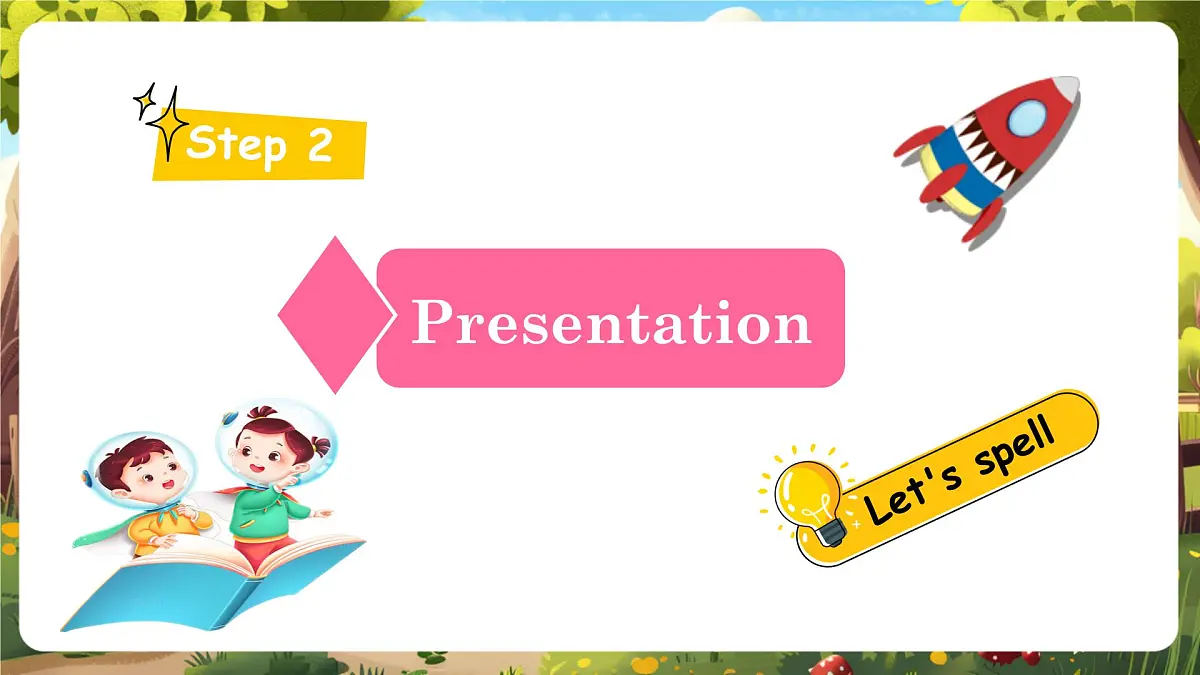 Step 2

Presentation

Let's spell